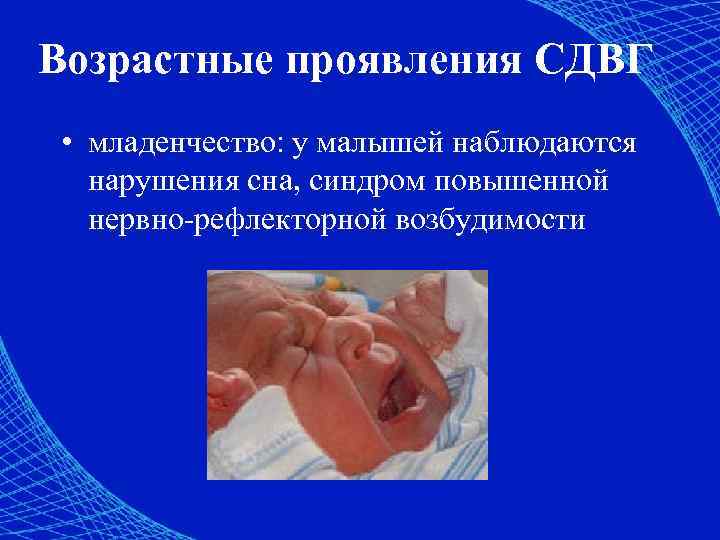 Возрастные проявления СДВГ

• младенчество: у малышей наблюдаются нарушения сна, синдром повышенной нервно-рефлекторной возбудимости